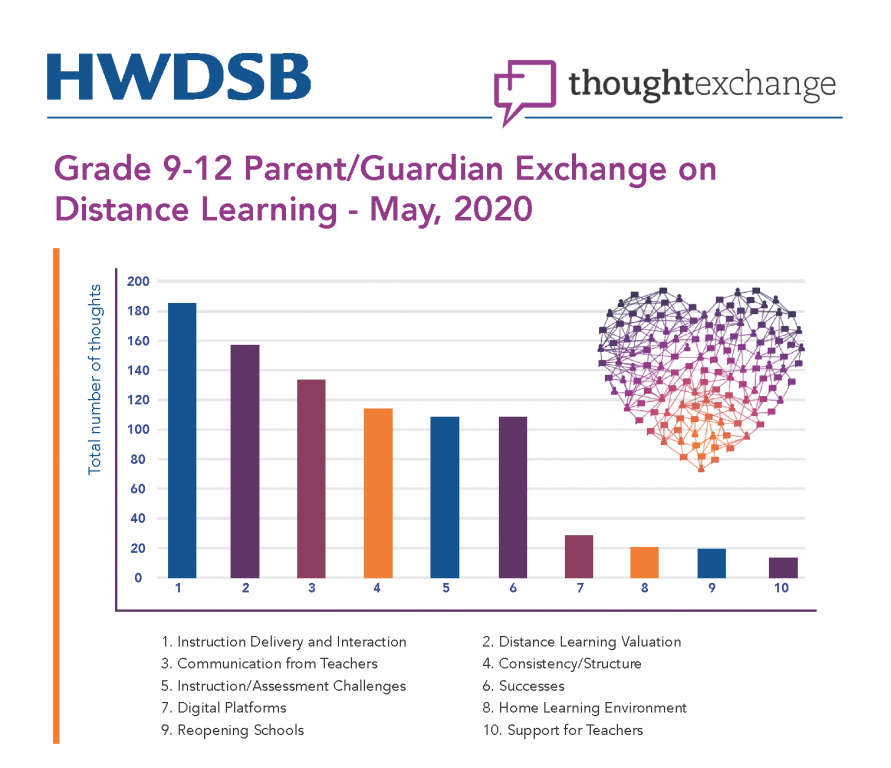 HWDSB

thoughtexchange

Grade 9-12 Parent/Guardian Exchange on Distance Learning - May, 2020

Total number of thoughts

200
180
160
140
120
100
80
60
40
20
0

1 2 3 4 5 6 7 8 9 10

1. Instruction Delivery and Interaction
2. Distance Learning Valuation
3. Communication from Teachers
4. Consistency/Structure
5. Instruction/Assessment Challenges
6. Successes
7. Digital Platforms
8. Home Learning Environment
9. Reopening Schools
10. Support for Teachers